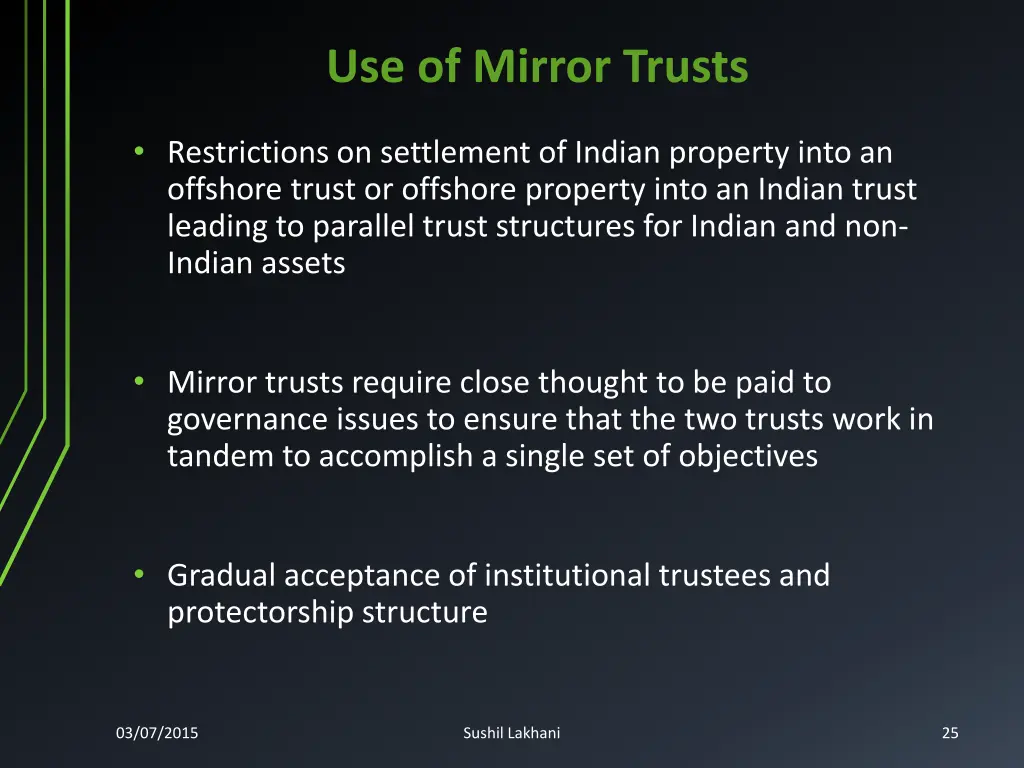 Use of Mirror Trusts

• Restrictions on settlement of Indian property into an offshore trust or offshore property into an Indian trust leading to parallel trust structures for Indian and non-Indian assets

• Mirror trusts require close thought to be paid to governance issues to ensure that the two trusts work in tandem to accomplish a single set of objectives

• Gradual acceptance of institutional trustees and protectorship structure

03/07/2015

Sushil Lakhani

25